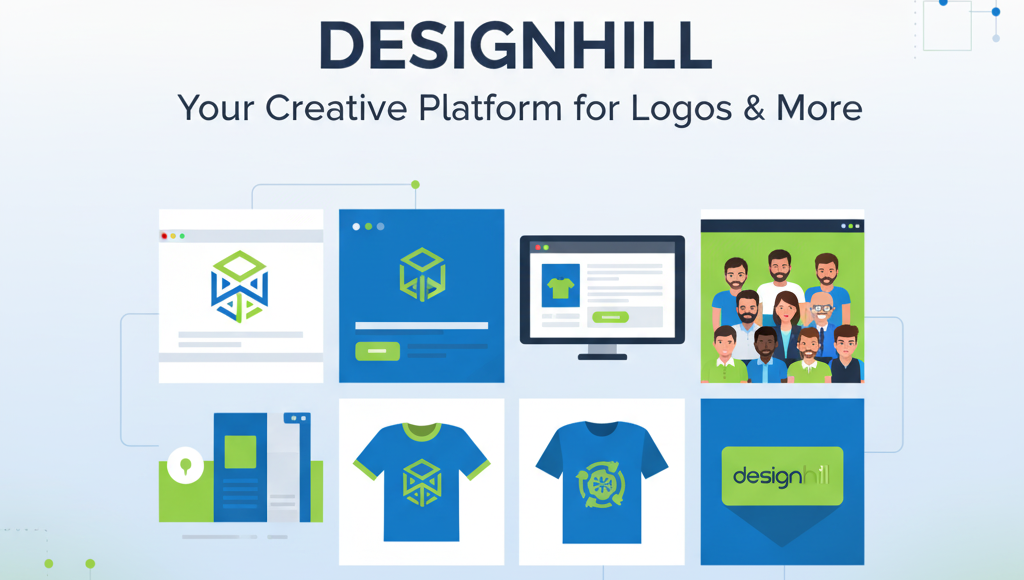 DESIGNHILL

Your Creative Platform for Logos & More

designhill